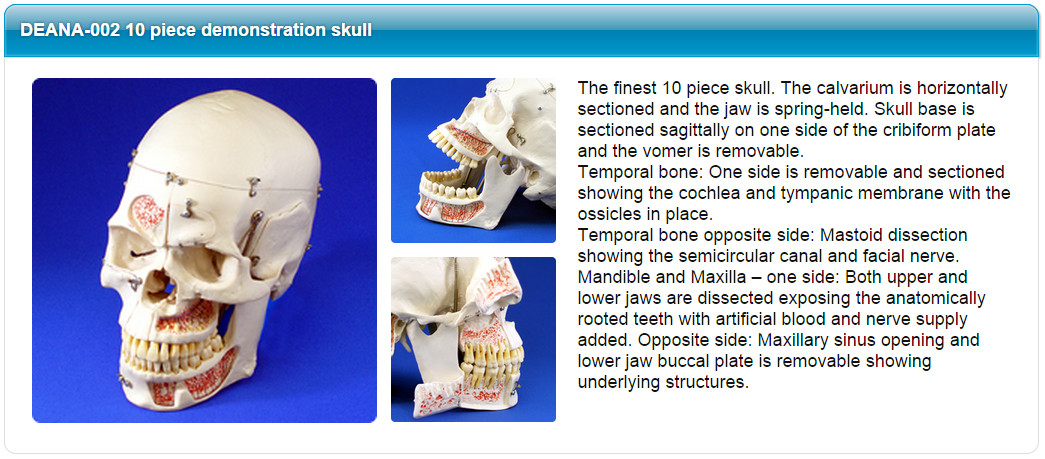 DEANA-002 10 piece demonstration skull

The finest 10 piece skull. The calvarium is horizontally sectioned and the jaw is spring-held. Skull base is sectioned sagittally on one side of the cribiform plate and the vomer is removable.
Temporal bone: One side is removable and sectioned showing the cochlea and tympanic membrane with the ossicles in place.
Temporal bone opposite side: Mastoid dissection showing the semicircular canal and facial nerve.
Mandible and Maxilla – one side: Both upper and lower jaws are dissected exposing the anatomically rooted teeth with artificial blood and nerve supply added. Opposite side: Maxillary sinus opening and lower jaw buccal plate is removable showing underlying structures.